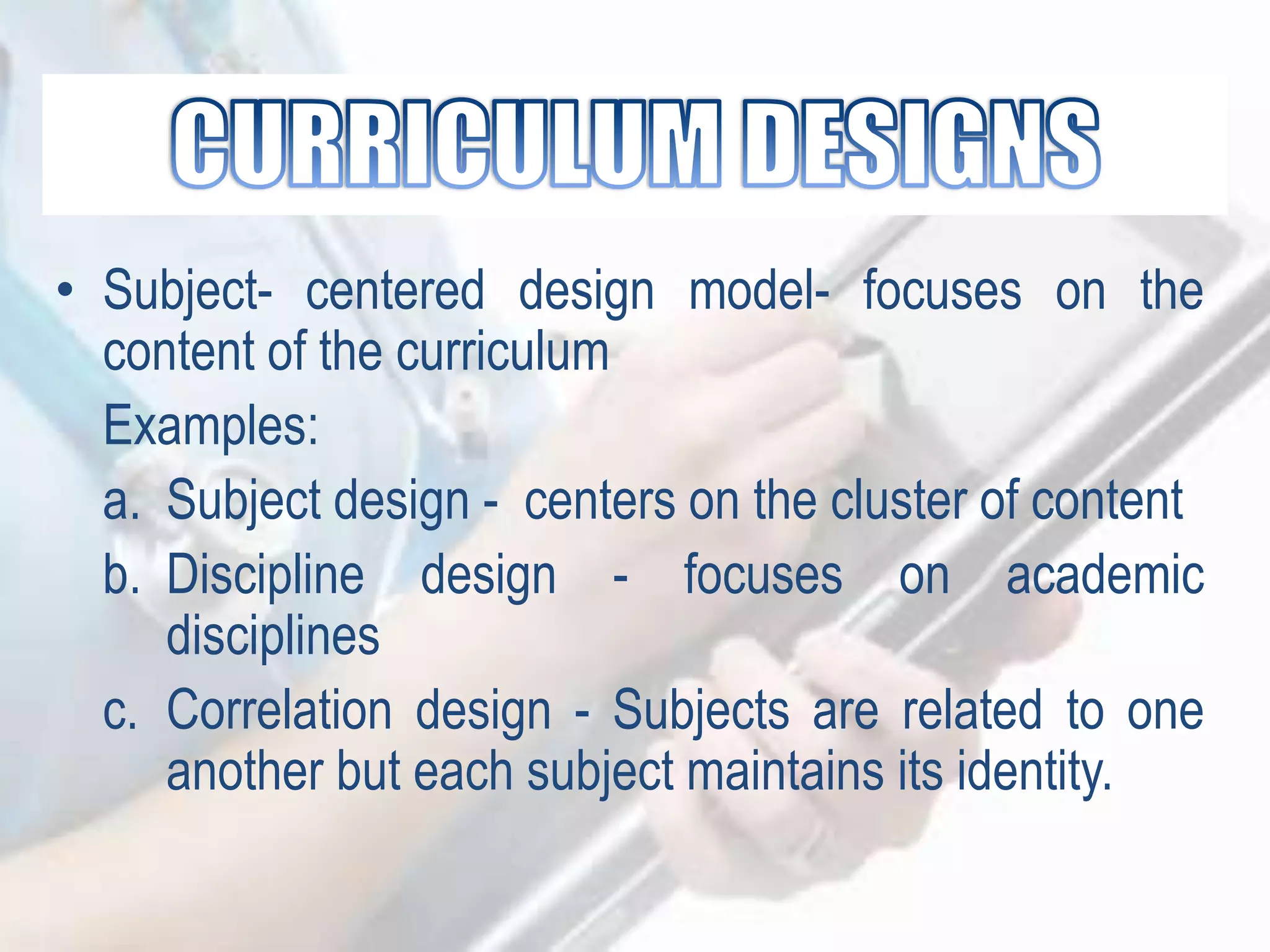 CURRICULUM DESIGNS

• Subject- centered design model- focuses on the content of the curriculum

Examples:

a. Subject design - centers on the cluster of content

b. Discipline design - focuses on academic disciplines

c. Correlation design - Subjects are related to one another but each subject maintains its identity.